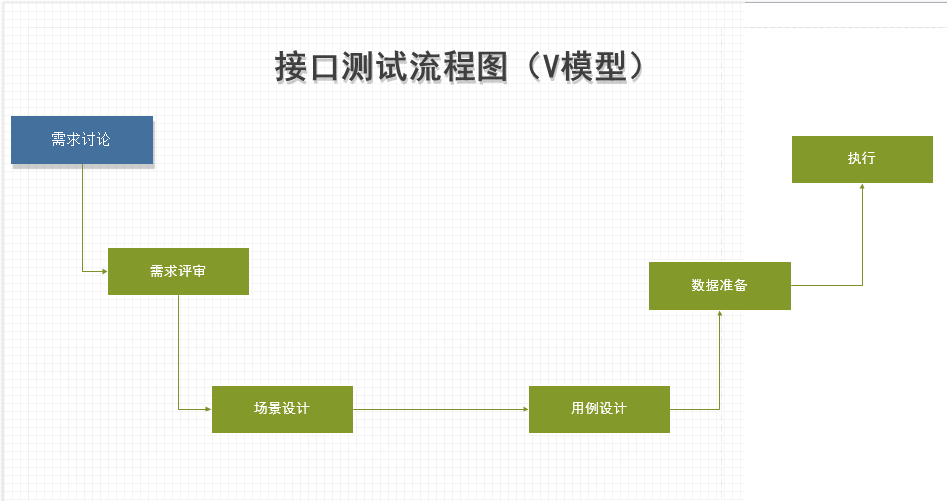 接口测试流程图（V模型）

需求讨论

需求评审

场景设计

用例设计

数据准备

执行